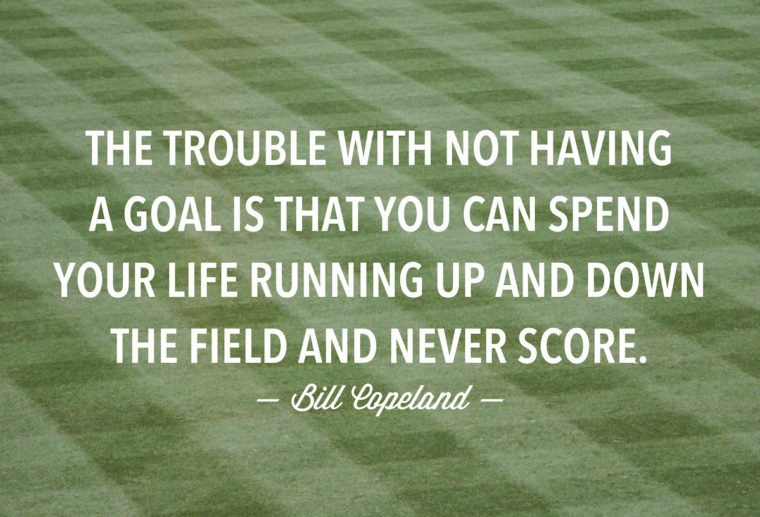 THE TROUBLE WITH NOT HAVING A GOAL IS THAT YOU CAN SPEND YOUR LIFE RUNNING UP AND DOWN THE FIELD AND NEVER SCORE.

— Bill Copeland —